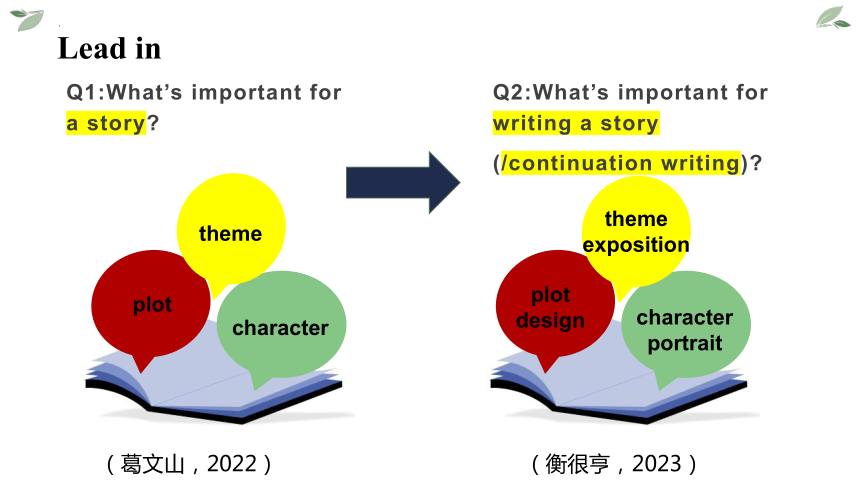 Lead in

Q1:What's important for a story?

theme

plot

character

（葛文山，2022）

Q2:What's important for writing a story (/continuation writing)?

theme exposition

plot design

character portrait

（衡很亨，2023）